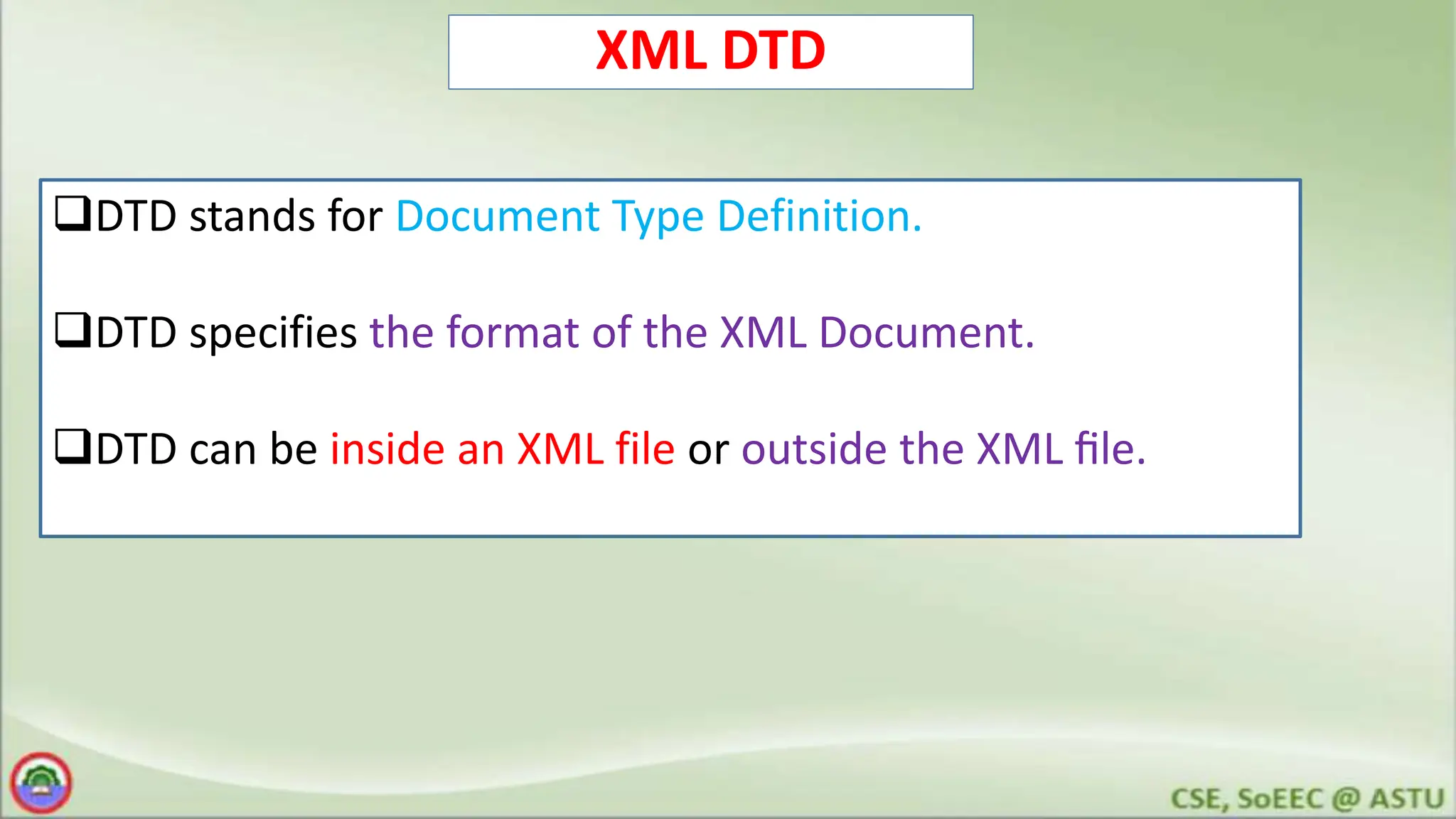 XML DTD

❑DTD stands for Document Type Definition.

❑DTD specifies the format of the XML Document.

❑DTD can be inside an XML file or outside the XML file.

CSE, SoEEC @ ASTU